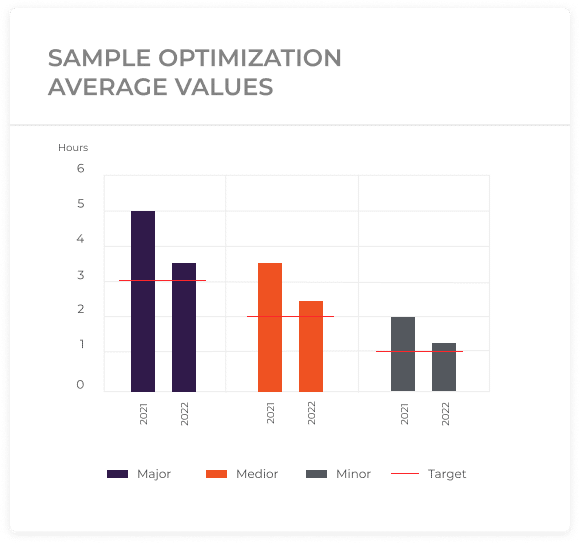 SAMPLE OPTIMIZATION AVERAGE VALUES

Hours
6
5
4
3
2
1
0

2021
2022
2021
2022
2021
2022

Major
Medior
Minor
Target